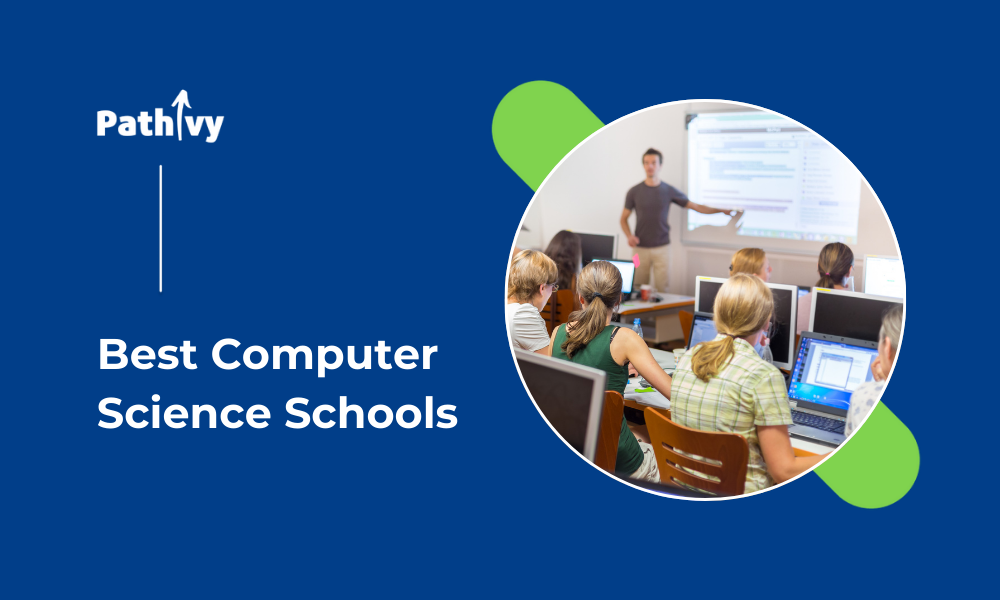 Pathivy

Best Computer Science Schools